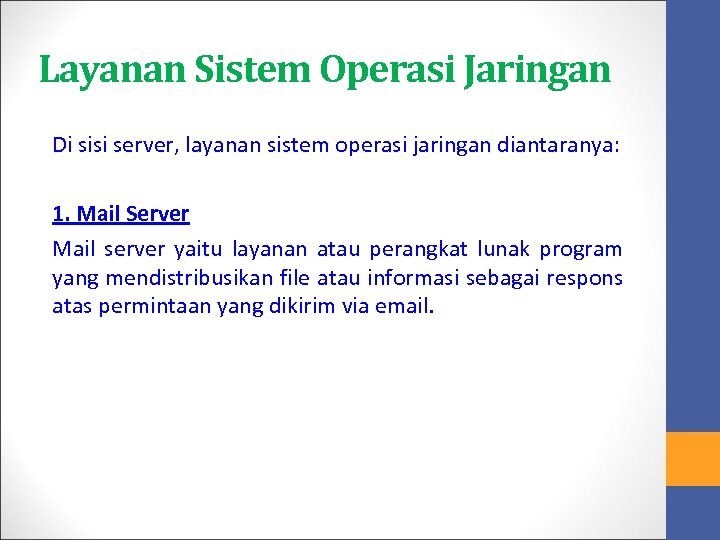 Layanan Sistem Operasi Jaringan

Di sisi server, layanan sistem operasi jaringan diantaranya:

1. Mail Server

Mail server yaitu layanan atau perangkat lunak program yang mendistribusikan file atau informasi sebagai respons atas permintaan yang dikirim via email.